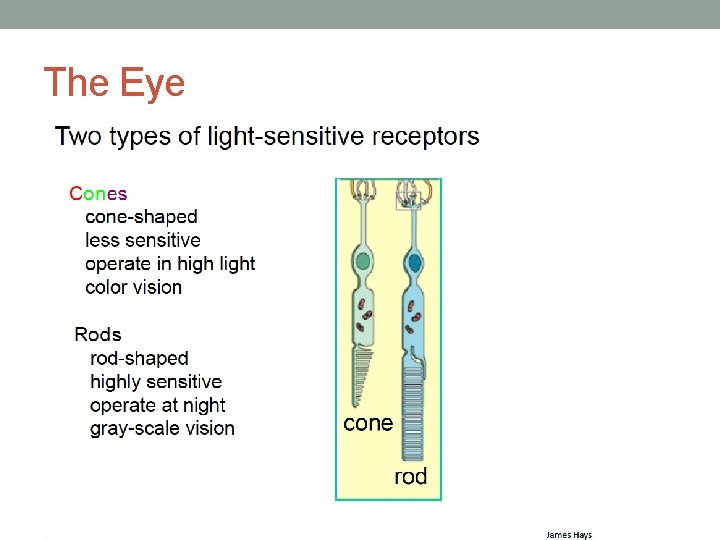 The Eye

Two types of light-sensitive receptors

Cones
cone-shaped
less sensitive
operate in high light
color vision

Rods
rod-shaped
highly sensitive
operate at night
gray-scale vision

cone

rod

James Hays